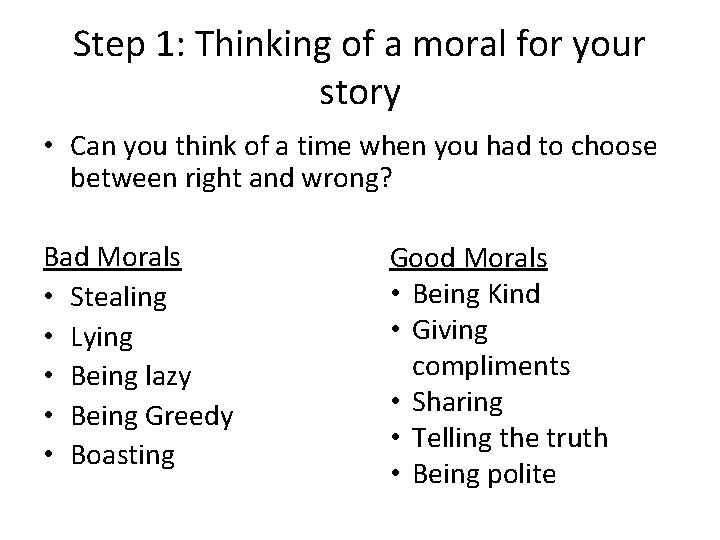 Step 1: Thinking of a moral for your story

• Can you think of a time when you had to choose between right and wrong?

Bad Morals
• Stealing
• Lying
• Being lazy
• Being Greedy
• Boasting

Good Morals
• Being Kind
• Giving compliments
• Sharing
• Telling the truth
• Being polite